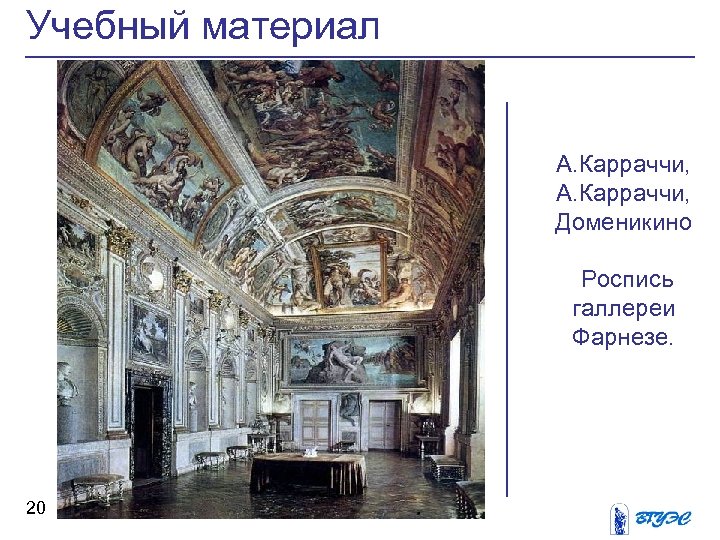 Учебный материал

А.Карраччи,
А.Карраччи,
Доменикино

Роспись галлереи Фарнезе.

20

ВГУЭС